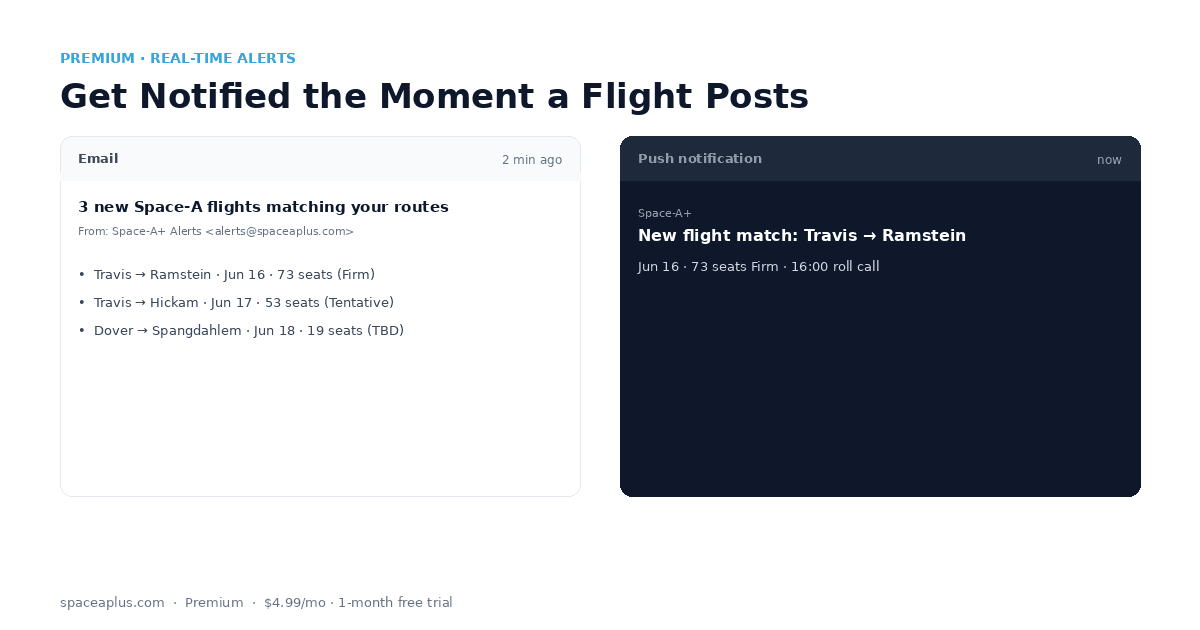 PREMIUM · REAL-TIME ALERTS

Get Notified the Moment a Flight Posts

Email

2 min ago

3 new Space-A flights matching your routes

From: Space-A+ Alerts <alerts@spaceaplus.com>

• Travis → Ramstein · Jun 16 · 73 seats (Firm)
• Travis → Hickam · Jun 17 · 53 seats (Tentative)
• Dover → Spangdahlem · Jun 18 · 19 seats (TBD)

Push notification

now

Space-A+

New flight match: Travis → Ramstein

Jun 16 · 73 seats Firm · 16:00 roll call

spaceaplus.com · Premium · $4.99/mo · 1-month free trial